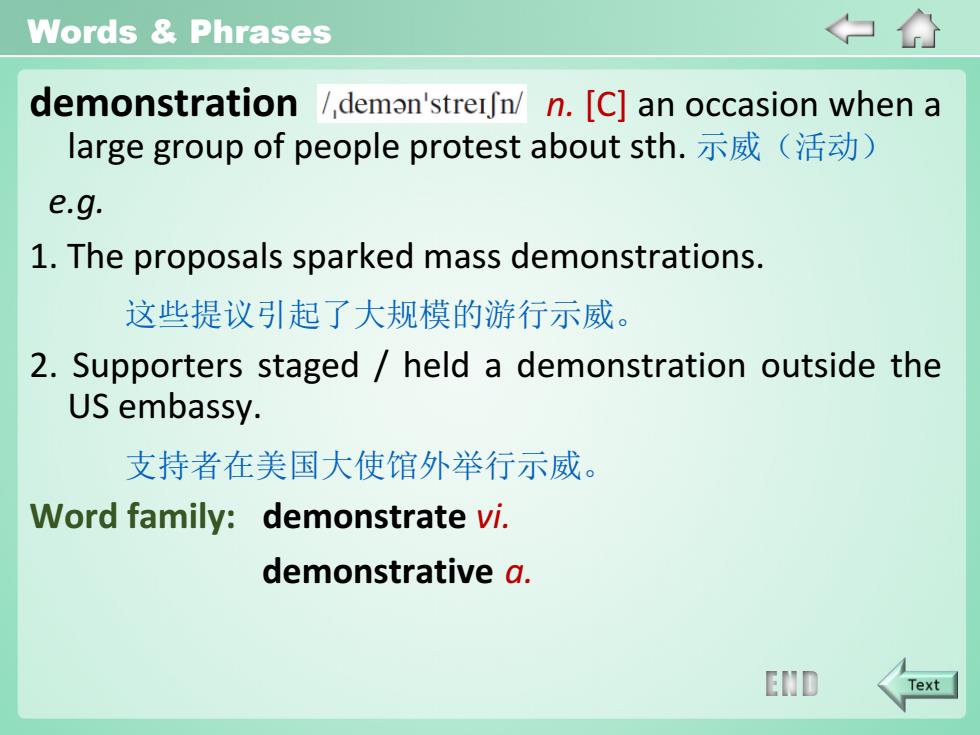 Words & Phrases

demonstration /ˌdemən'streɪʃn/ n. [C] an occasion when a large group of people protest about sth. 示威（活动）

e.g.

1. The proposals sparked mass demonstrations.

这些提议引起了大规模的游行示威。

2. Supporters staged / held a demonstration outside the US embassy.

支持者在美国大使馆外举行示威。

Word family: demonstrate vi.

demonstrative a.

END

Text